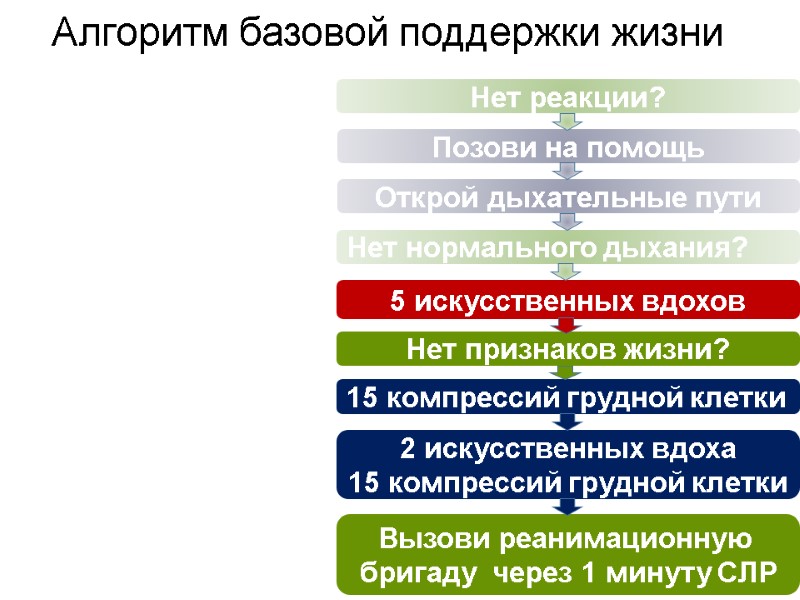 Алгоритм базовой поддержки жизни

Нет реакции?

Позови на помощь

Открой дыхательные пути

Нет нормального дыхания?

5 искусственных вдохов

Нет признаков жизни?

15 компрессий грудной клетки

2 искусственных вдоха
15 компрессий грудной клетки

Вызови реанимационную бригаду через 1 минуту СЛР